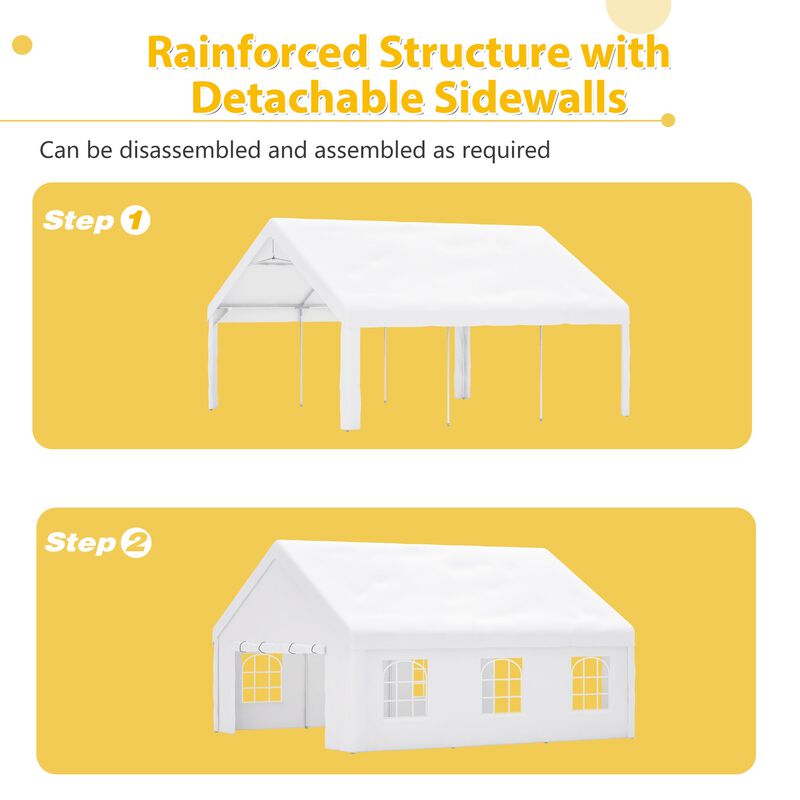 Rainforced Structure with Detachable Sidewalls

Can be disassembled and assembled as required

Step 1

Step 2